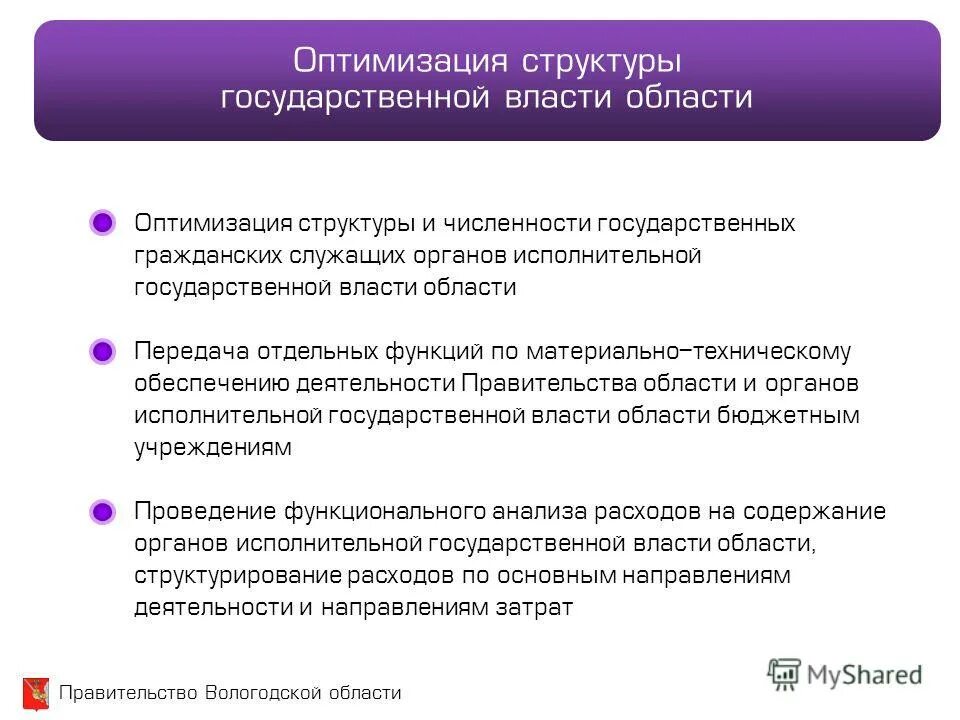 Оптимизация структуры государственной власти области

Оптимизация структуры и численности государственных гражданских служащих органов исполнительной государственной власти области

Передача отдельных функций по материально-техническому обеспечению деятельности Правительства области и органов исполнительной государственной власти области бюджетным учреждениям

Проведение функционального анализа расходов на содержание органов исполнительной государственной власти области, структурирование расходов по основным направлениям деятельности и направлениям затрат

Правительство Вологодской области

MyShared